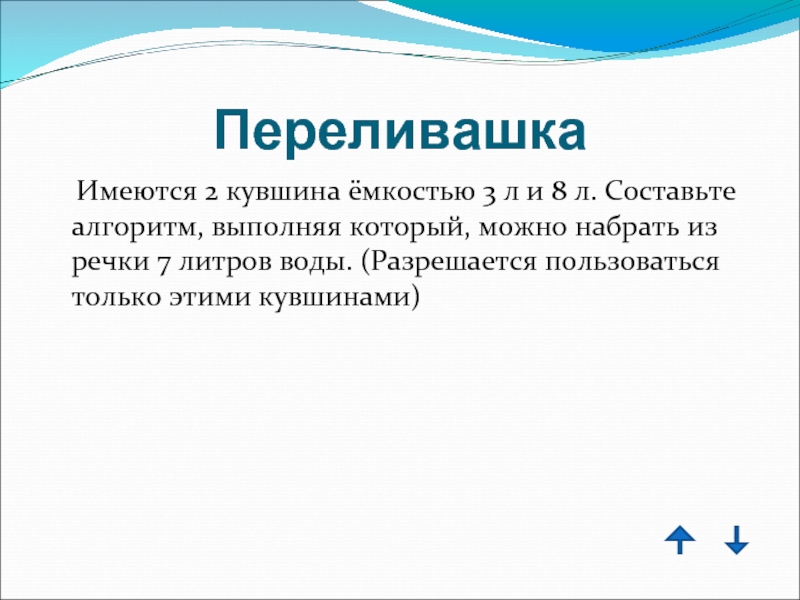 Переливашка

Имеются 2 кувшина ёмкостью 3 л и 8 л. Составьте алгоритм, выполняя который, можно набрать из речки 7 литров воды. (Разрешается пользоваться только этими кувшинами)